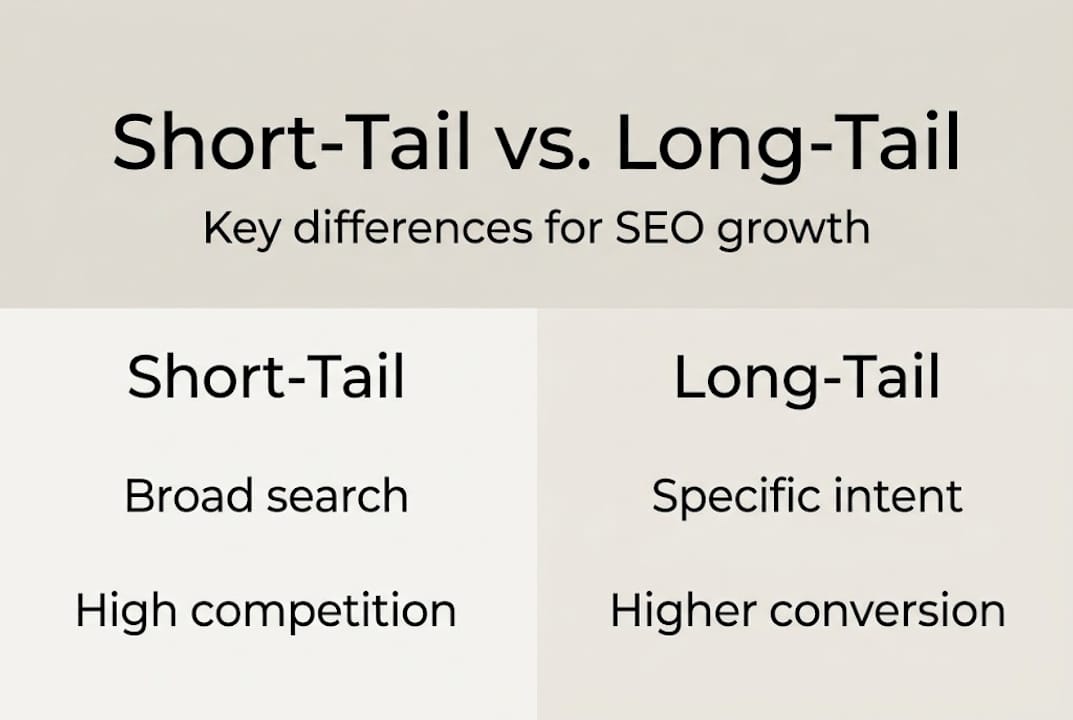 Short-Tail vs. Long-Tail

Key differences for SEO growth

Short-Tail

Broad search

High competition

Long-Tail

Specific intent

Higher conversion